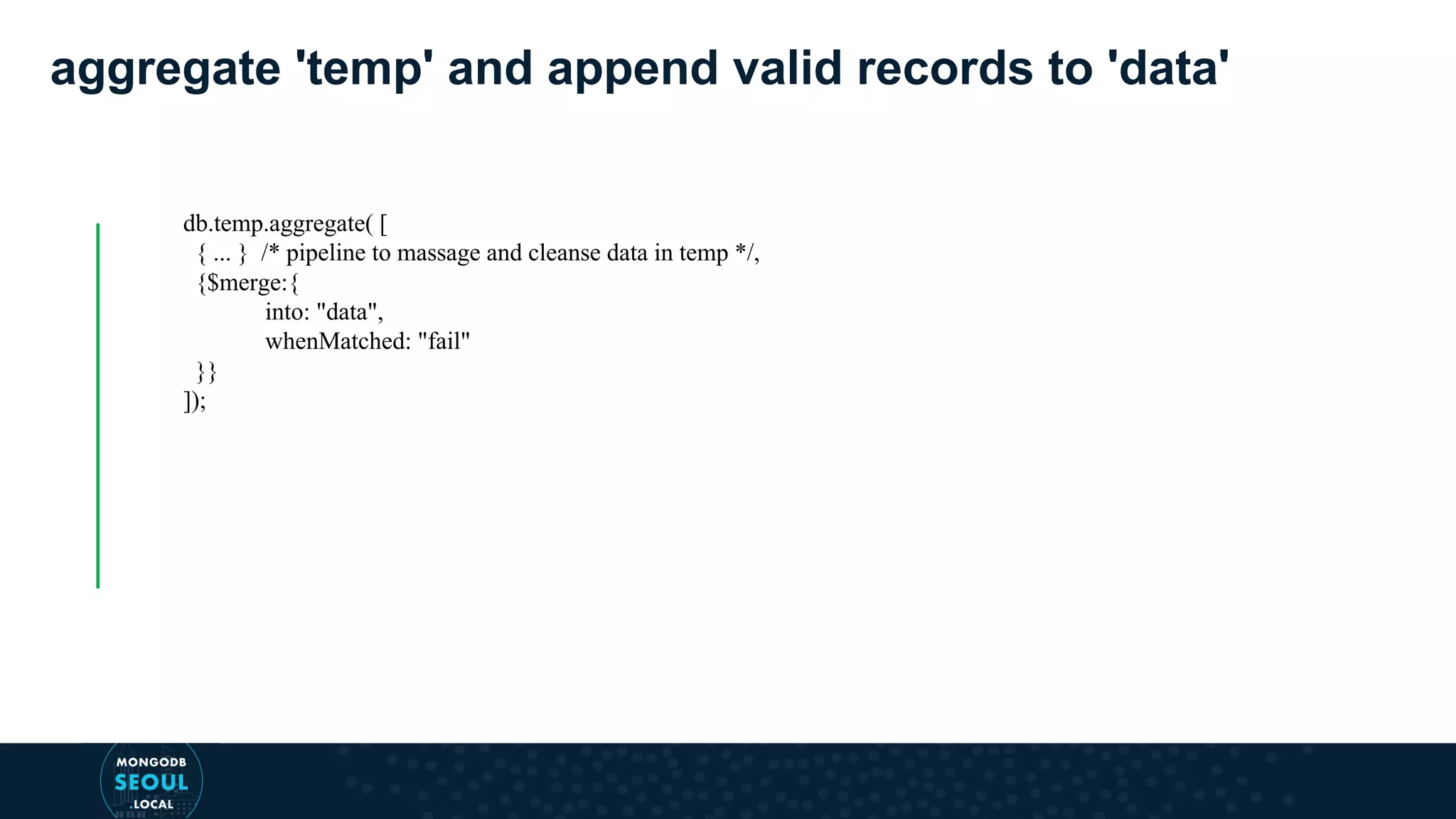 aggregate 'temp' and append valid records to 'data'

db.temp.aggregate( [
  { ... }  /* pipeline to massage and cleanse data in temp */,
  {$merge:{
        into: "data",
        whenMatched: "fail"
  }}
]);

MONGODB
SEOUL
.LOCAL